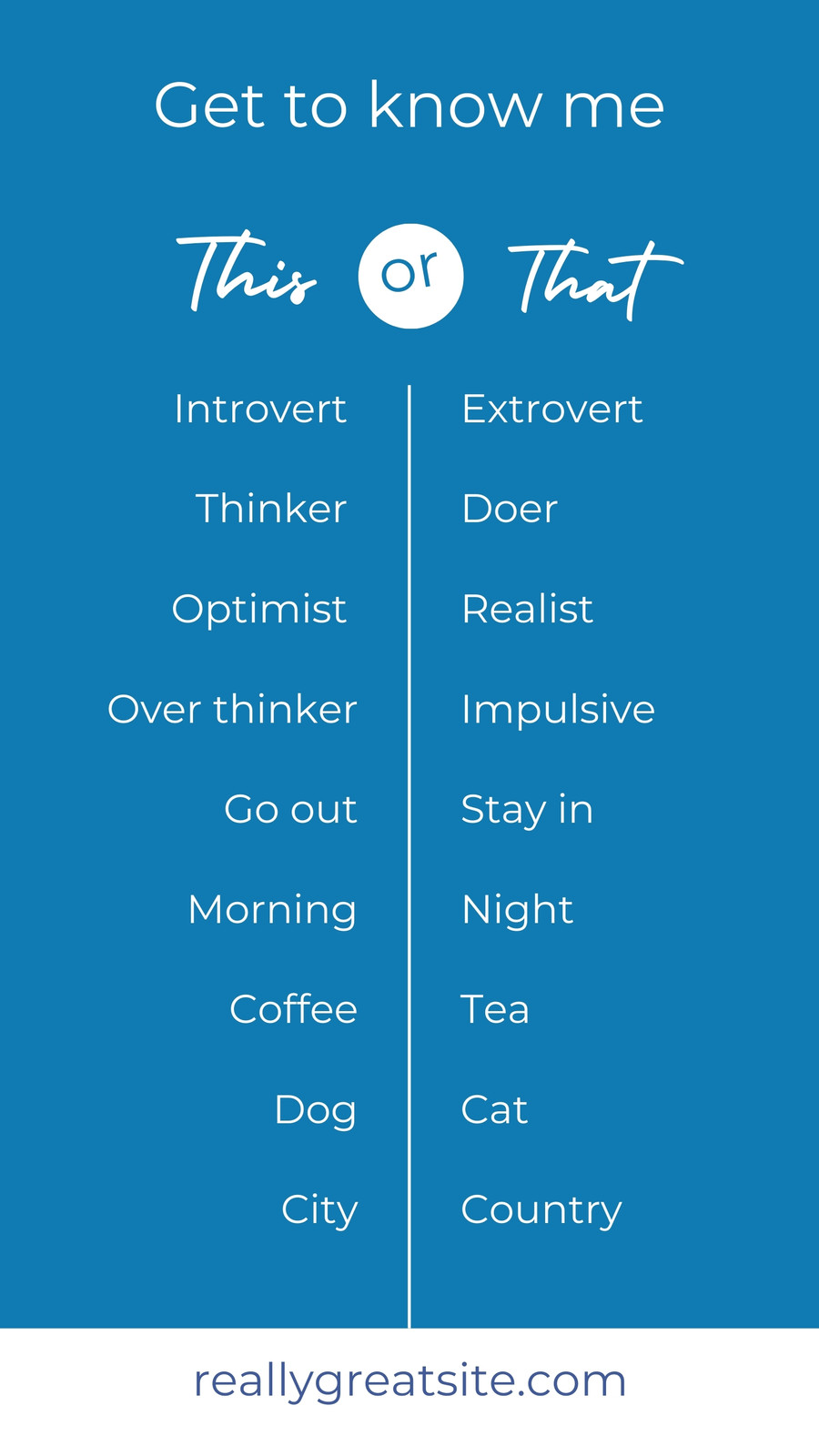 Get to know me

This or That

Introvert
Thinker
Optimist
Over thinker
Go out
Morning
Coffee
Dog
City

Extrovert
Doer
Realist
Impulsive
Stay in
Night
Tea
Cat
Country

reallygreatsite.com